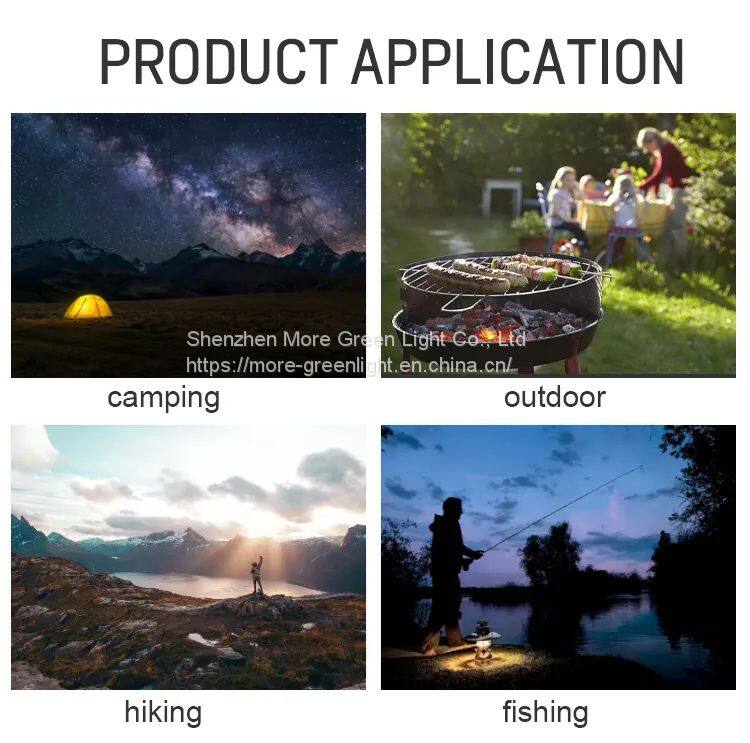 PRODUCT APPLICATION

Shenzhen More Green Light Co., Ltd
https://more-greenlight.en.china.cn/

camping

outdoor

hiking

fishing